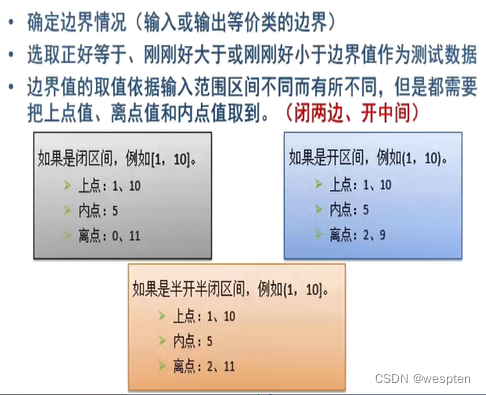 • 确定边界情况（输入或输出等价类的边界）

• 选取正好等于、刚刚好大于或刚刚好小于边界值作为测试数据

• 边界值的取值依据输入范围区间不同而有所不同，但是都需要把上点值、离点值和内点值取到。（闭两边、开中间）

如果是闭区间，例如[1，10]。

➤ 上点：1、10

➤ 内点：5

➤ 离点：0、11

如果是开区间，例如(1，10)。

➤ 上点：1、10

➤ 内点：5

➤ 离点：2、9

如果是半开半闭区间，例如(1，10]。

➤ 上点：1、10

➤ 内点：5

➤ 离点：2、11

CSDN @wespten